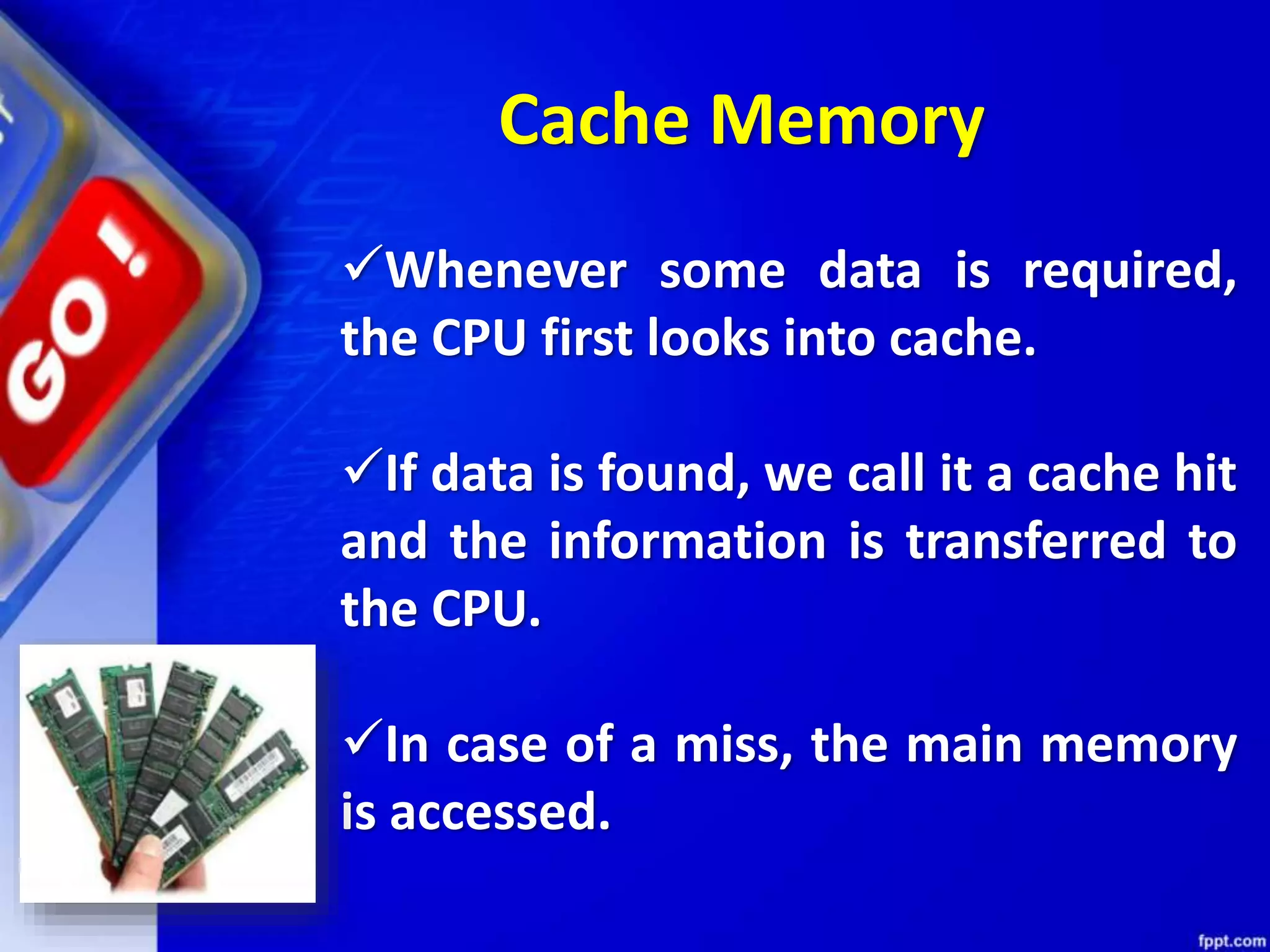 GO!

Cache Memory

✓Whenever some data is required, the CPU first looks into cache.

✓If data is found, we call it a cache hit and the information is transferred to the CPU.

✓In case of a miss, the main memory is accessed.

fppt.com